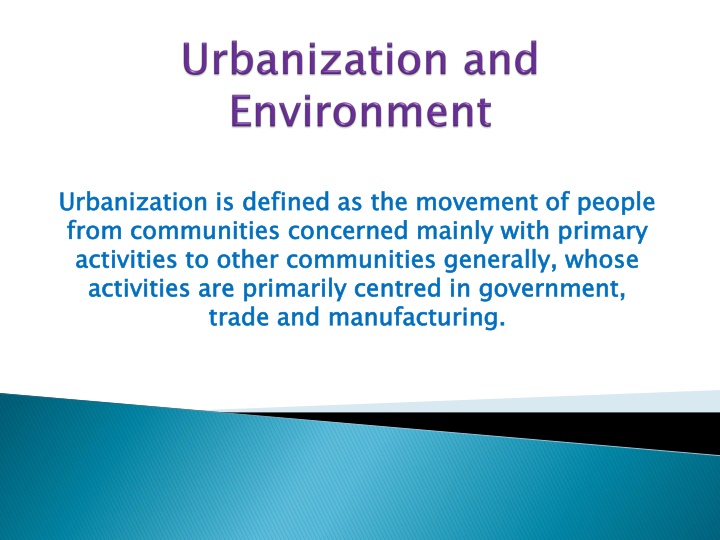 Urbanization and Environment

Urbanization is defined as the movement of people from communities concerned mainly with primary activities to other communities generally, whose activities are primarily centred in government, trade and manufacturing.